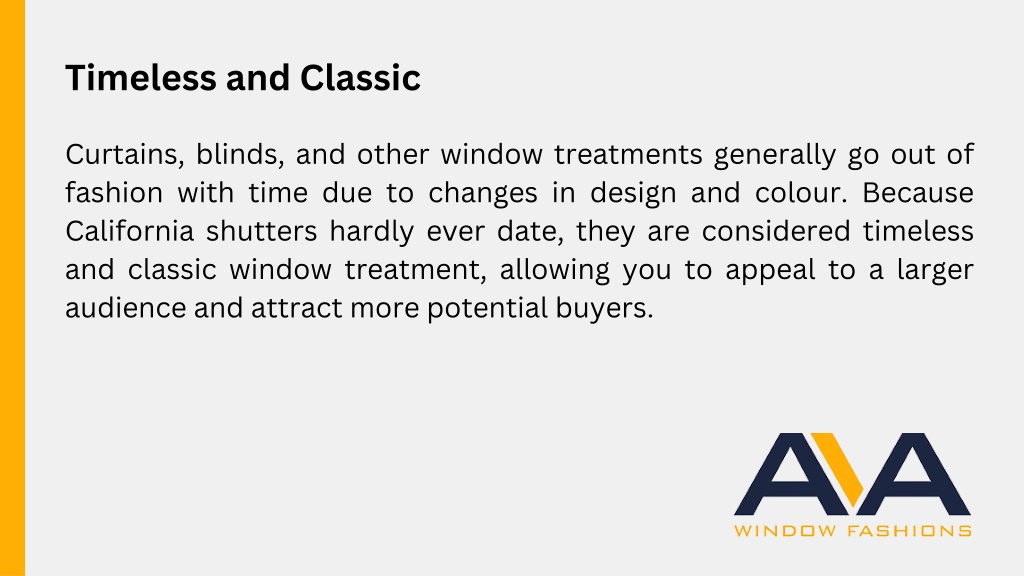 Timeless and Classic

Curtains, blinds, and other window treatments generally go out of fashion with time due to changes in design and colour. Because California shutters hardly ever date, they are considered timeless and classic window treatment, allowing you to appeal to a larger audience and attract more potential buyers.

AVA
WINDOW FASHIONS